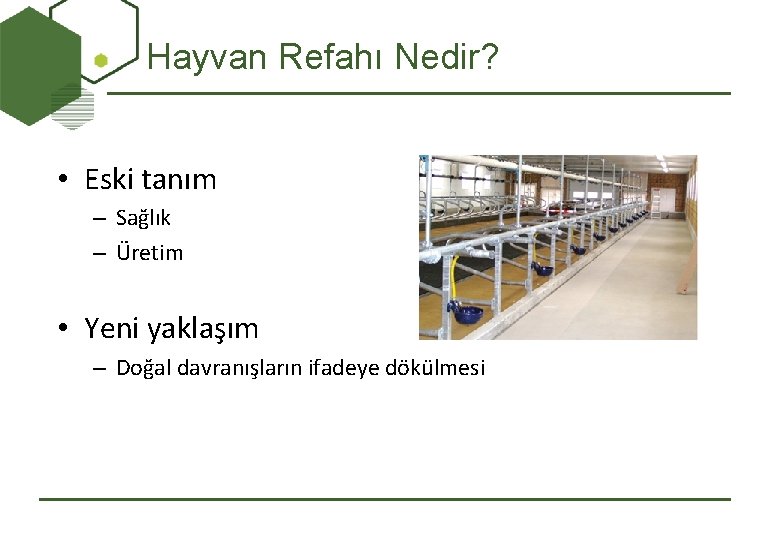 Hayvan Refahı Nedir?

• Eski tanım
– Sağlık
– Üretim

• Yeni yaklaşım
– Doğal davranışların ifadeye dökülmesi